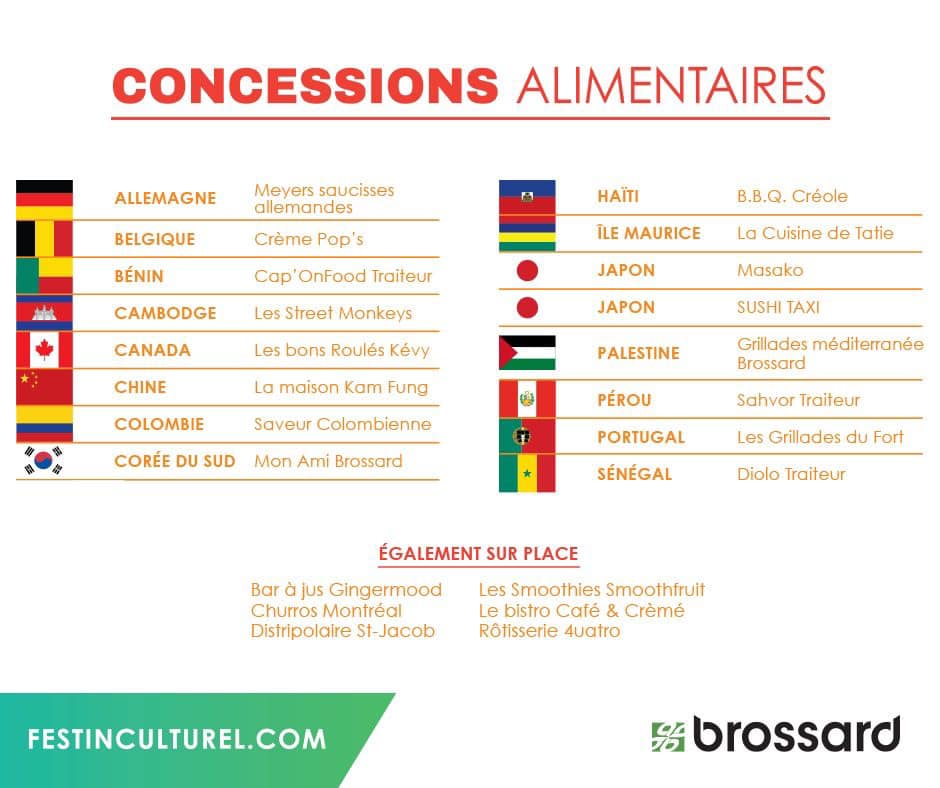 CONCESSIONS ALIMENTAIRES

| | |
|---|---|
| ALLEMAGNE | Meyers saucisses allemandes |
| BELGIQUE | Crème Pop's |
| BÉNIN | Cap'OnFood Traiteur |
| CAMBODGE | Les Street Monkeys |
| CANADA | Les bons Roulés Kévy |
| CHINE | La maison Kam Fung |
| COLOMBIE | Saveur Colombienne |
| CORÉE DU SUD | Mon Ami Brossard |

| | |
|---|---|
| HAÏTI | B.B.Q. Créole |
| ÎLE MAURICE | La Cuisine de Tatie |
| JAPON | Masako |
| JAPON | SUSHI TAXI |
| PALESTINE | Grillades méditerranée Brossard |
| PÉROU | Sahvor Traiteur |
| PORTUGAL | Les Grillades du Fort |
| SÉNÉGAL | Diolo Traiteur |

ÉGALEMENT SUR PLACE

Bar à jus Gingermood
Churros Montréal
Distripolaire St-Jacob

Les Smoothies Smoothfruit
Le bistro Café & Crèmé
Rôtisserie 4uatro

FESTINCULTUREL.COM

brossard